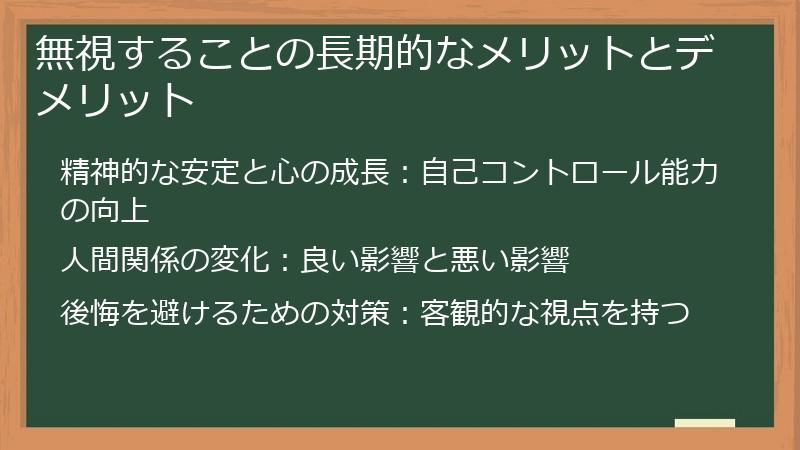 無視することの長期的なメリットとデメリット

精神的な安定と心の成長：自己コントロール能力の向上

人間関係の変化：良い影響と悪い影響

後悔を避けるための対策：客観的な視点を持つ